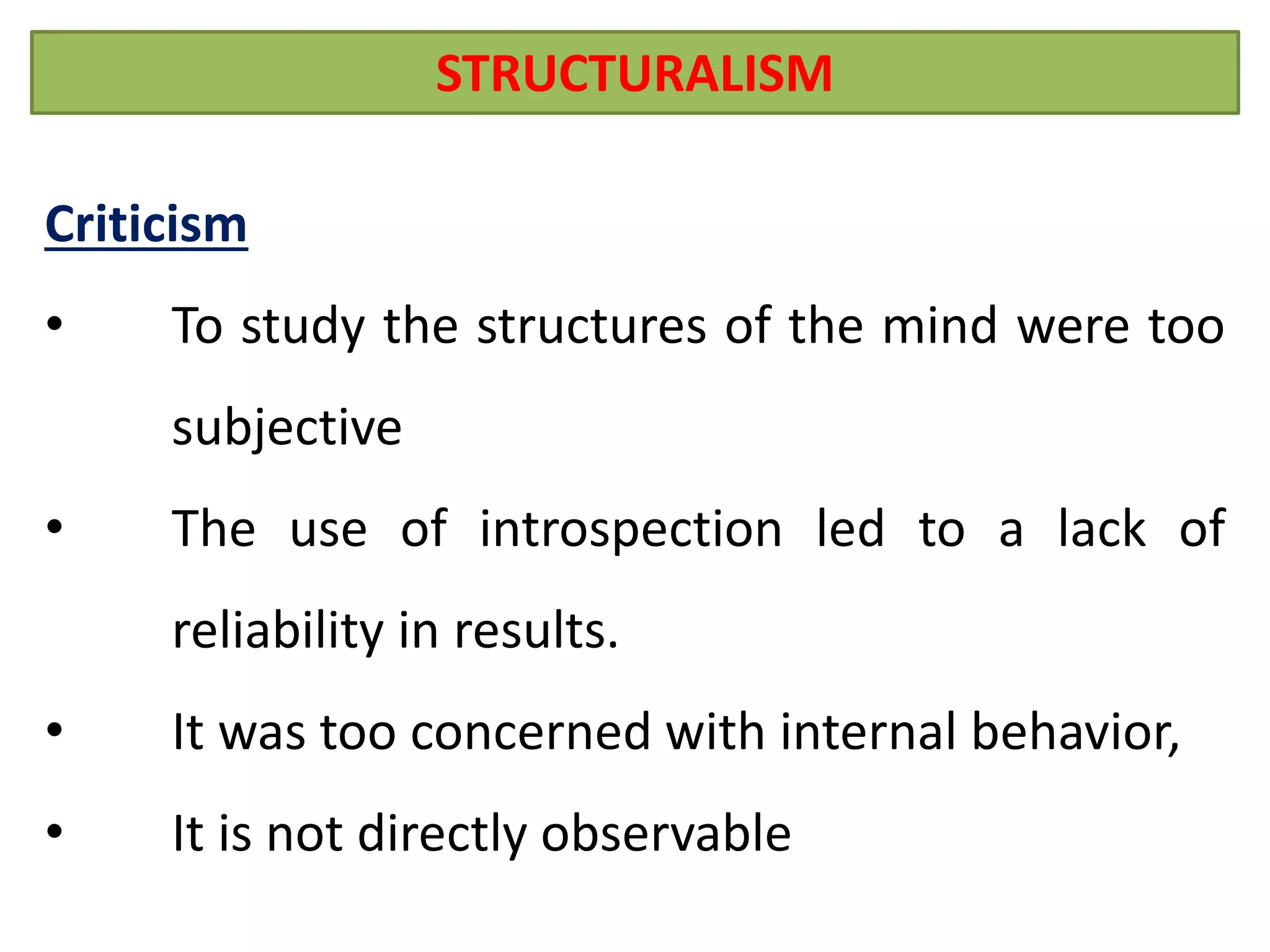 STRUCTURALISM

Criticism

• To study the structures of the mind were too subjective

• The use of introspection led to a lack of reliability in results.

• It was too concerned with internal behavior,

• It is not directly observable